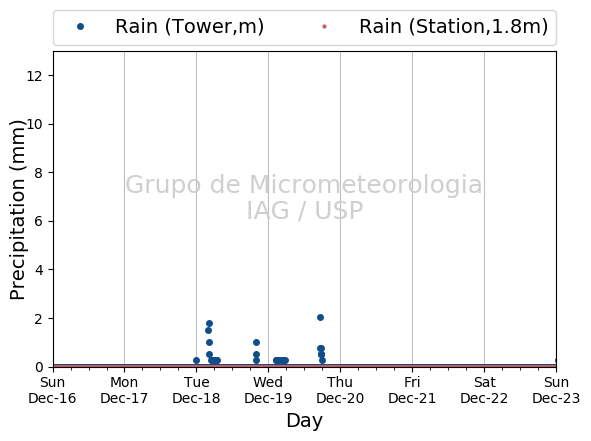 Rain (Tower,m)
Rain (Station,1.8m)

Precipitation (mm)

12
10
8
6
4
2
0

Grupo de Micrometeorologia
IAG / USP

Sun Dec-16
Mon Dec-17
Tue Dec-18
Wed Dec-19
Thu Dec-20
Fri Dec-21
Sat Dec-22
Sun Dec-23

Day